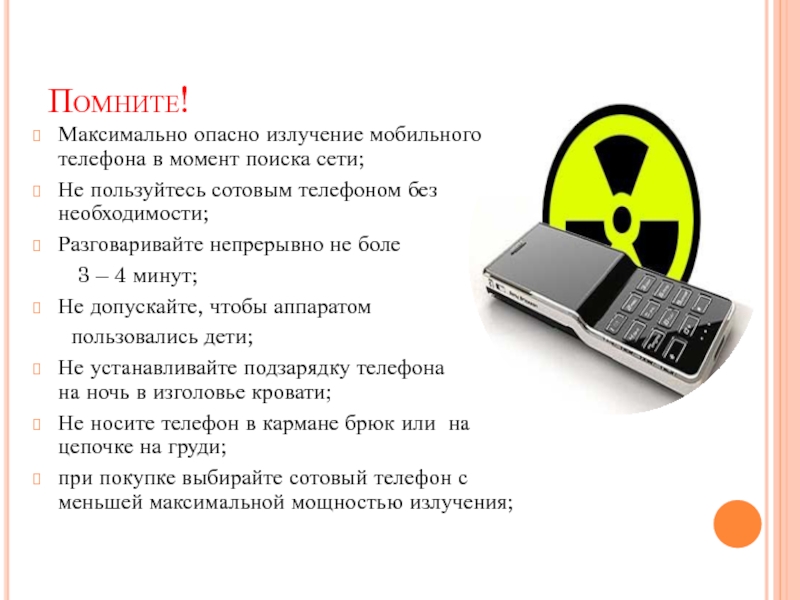 Помните!

Максимально опасно излучение мобильного телефона в момент поиска сети;

Не пользуйтесь сотовым телефоном без необходимости;

Разговаривайте непрерывно не боле

3 – 4 минут;

Не допускайте, чтобы аппаратом

пользовались дети;

Не устанавливайте подзарядку телефона на ночь в изголовье кровати;

Не носите телефон в кармане брюк или на цепочке на груди;

при покупке выбирайте сотовый телефон с меньшей максимальной мощностью излучения;